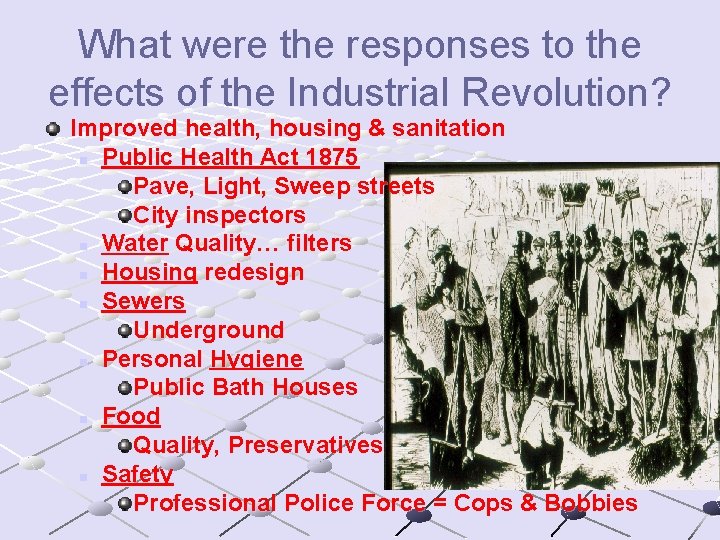 What were the responses to the effects of the Industrial Revolution?

Improved health, housing & sanitation

Public Health Act 1875

Pave, Light, Sweep streets

City inspectors

Water Quality… filters

Housing redesign

Sewers

Underground

Personal Hygiene

Public Bath Houses

Food

Quality, Preservatives

Safety

Professional Police Force = Cops & Bobbies